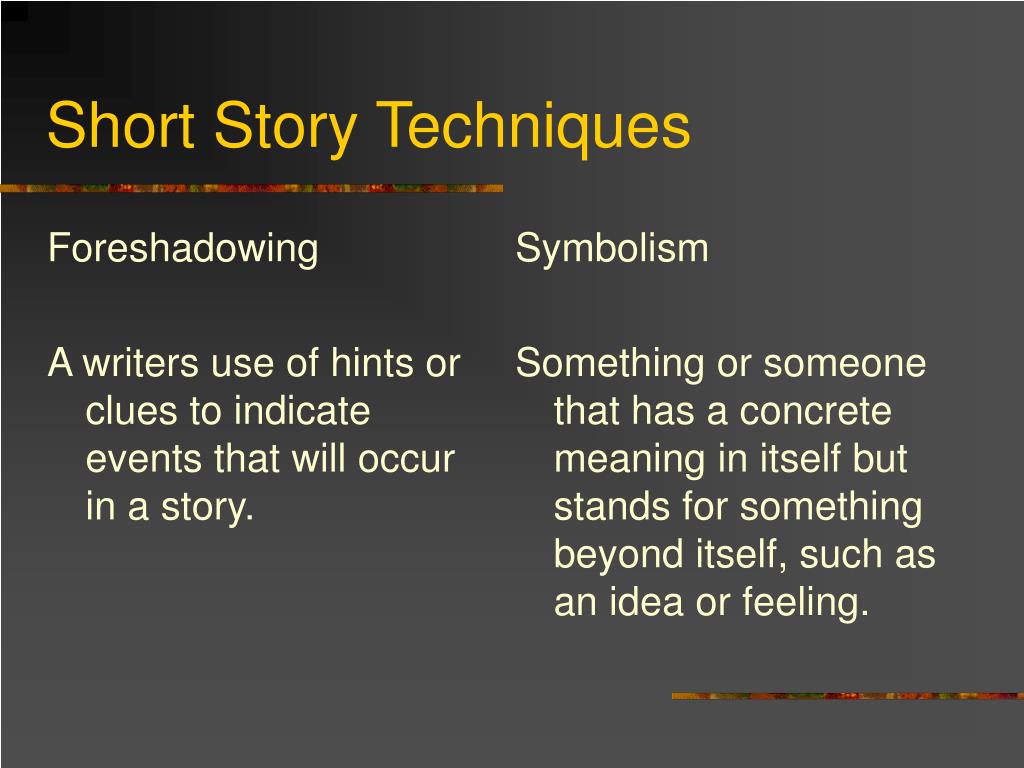 Short Story Techniques

Foreshadowing

A writers use of hints or clues to indicate events that will occur in a story.

Symbolism

Something or someone that has a concrete meaning in itself but stands for something beyond itself, such as an idea or feeling.